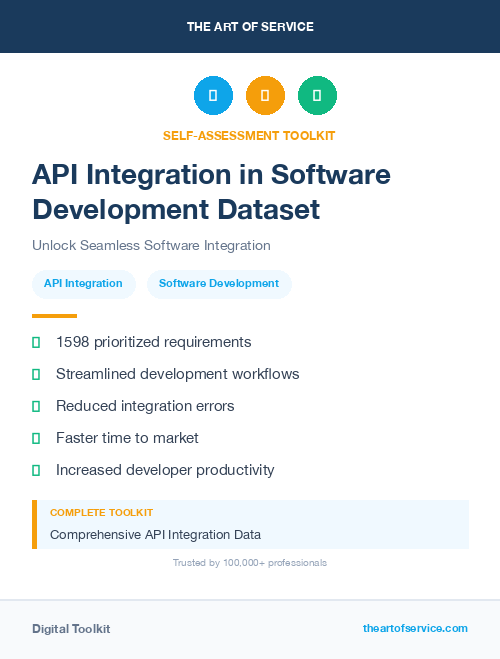 THE ART OF SERVICE

SELF-ASSESSMENT TOOLKIT

API Integration in Software Development Dataset

Unlock Seamless Software Integration

API Integration

Software Development

1598 prioritized requirements

Streamlined development workflows

Reduced integration errors

Faster time to market

Increased developer productivity

COMPLETE TOOLKIT

Comprehensive API Integration Data

Trusted by 100,000+ professionals

Digital Toolkit

theartofservice.com